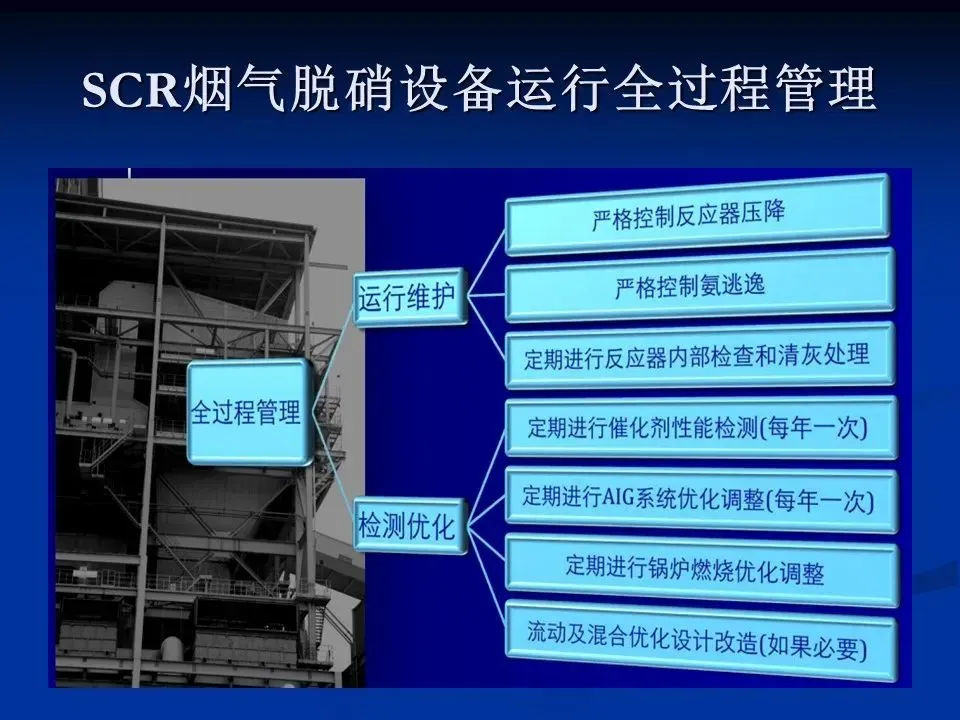 SCR烟气脱硝设备运行全过程管理

全过程管理

运行维护

严格控制反应器压降

严格控制氨逃逸

定期进行反应器内部检查和清灰处理

检测优化

定期进行催化剂性能检测(每年一次)

定期进行AIG系统优化调整(每年一次)

定期进行锅炉燃烧优化调整

流动及混合优化设计改造(如果必要)